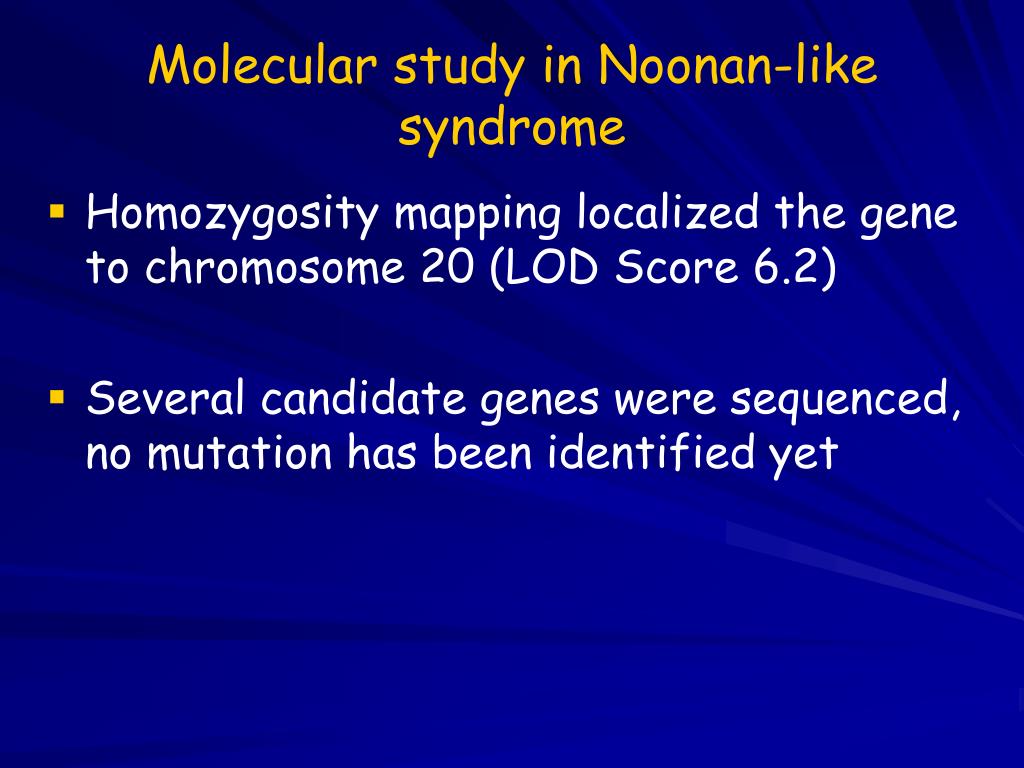 Molecular study in Noonan-like syndrome

▪ Homozygosity mapping localized the gene to chromosome 20 (LOD Score 6.2)

▪ Several candidate genes were sequenced, no mutation has been identified yet